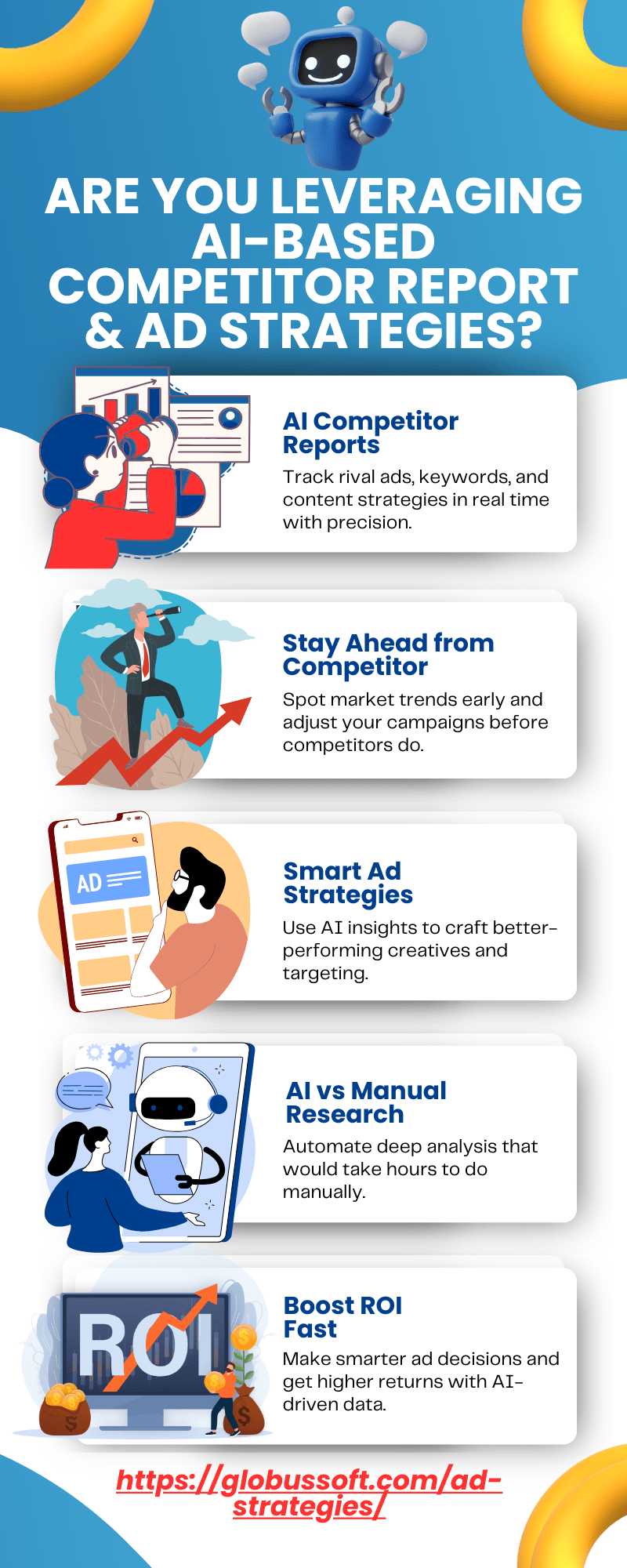 ARE YOU LEVERAGING AI-BASED COMPETITOR REPORT & AD STRATEGIES?

AI Competitor Reports

Track rival ads, keywords, and content strategies in real time with precision.

Stay Ahead from Competitor

Spot market trends early and adjust your campaigns before competitors do.

AD

Smart Ad Strategies

Use AI insights to craft better-performing creatives and targeting.

AI vs Manual Research

Automate deep analysis that would take hours to do manually.

ROI

Boost ROI Fast

Make smarter ad decisions and get higher returns with AI-driven data.

https://globussoft.com/ad-strategies/